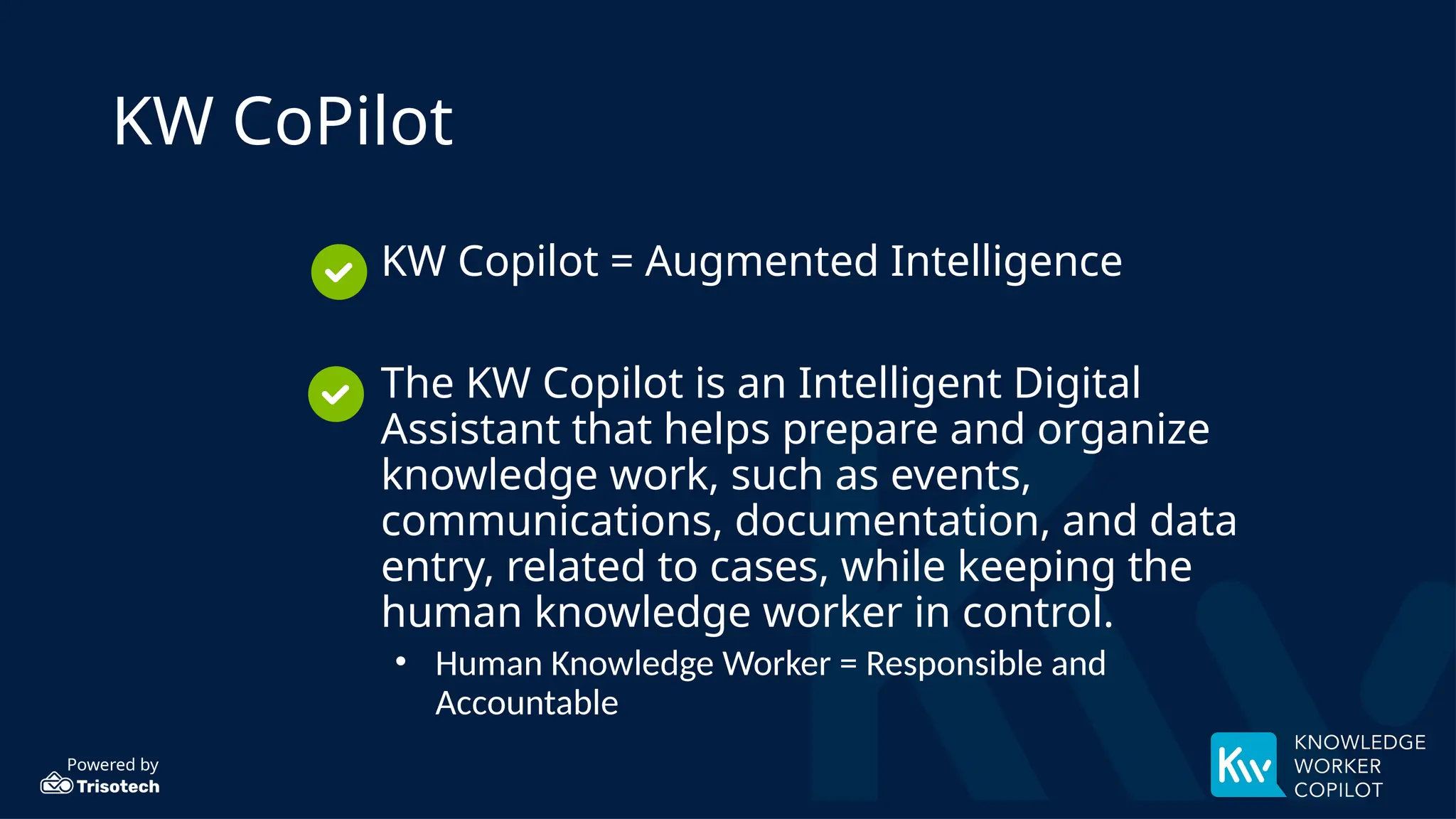 KW CoPilot

KW Copilot = Augmented Intelligence

The KW Copilot is an Intelligent Digital Assistant that helps prepare and organize knowledge work, such as events, communications, documentation, and data entry, related to cases, while keeping the human knowledge worker in control.

• Human Knowledge Worker = Responsible and Accountable

Powered by
Trisotech

Kw
KNOWLEDGE
WORKER
COPILOT